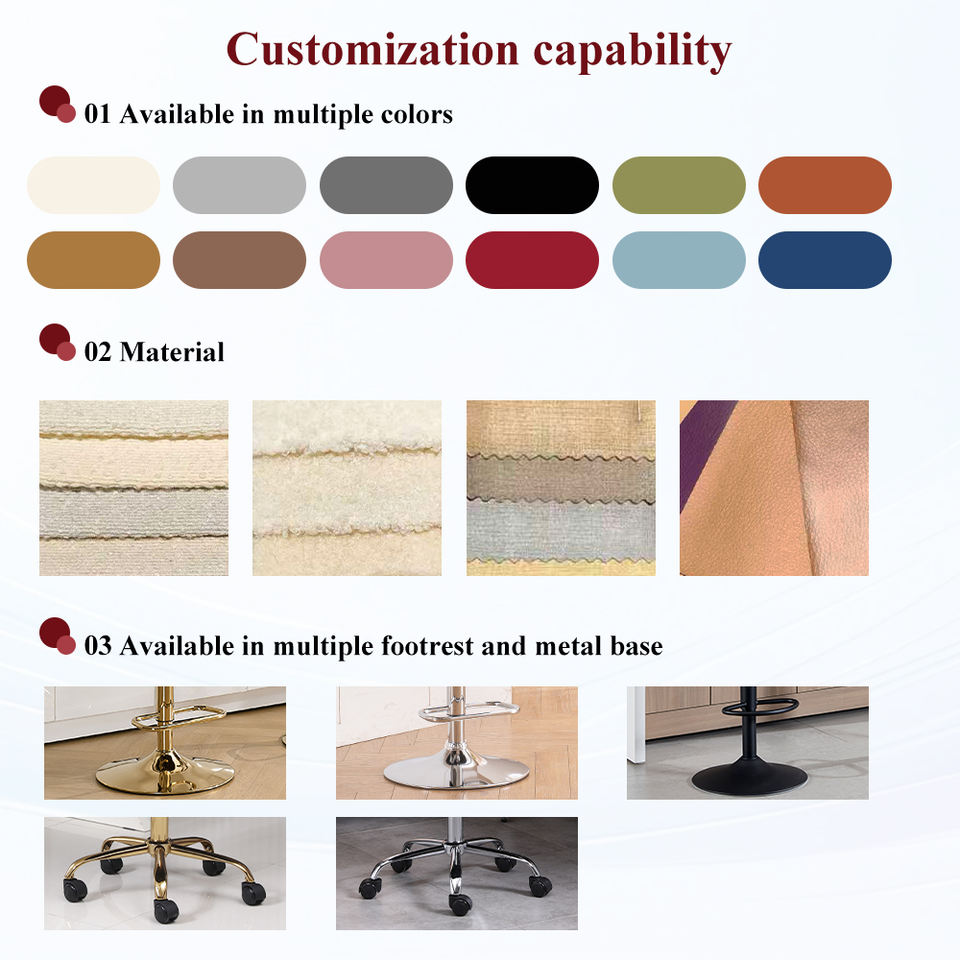 Customization capability

01 Available in multiple colors

02 Material

03 Available in multiple footrest and metal base